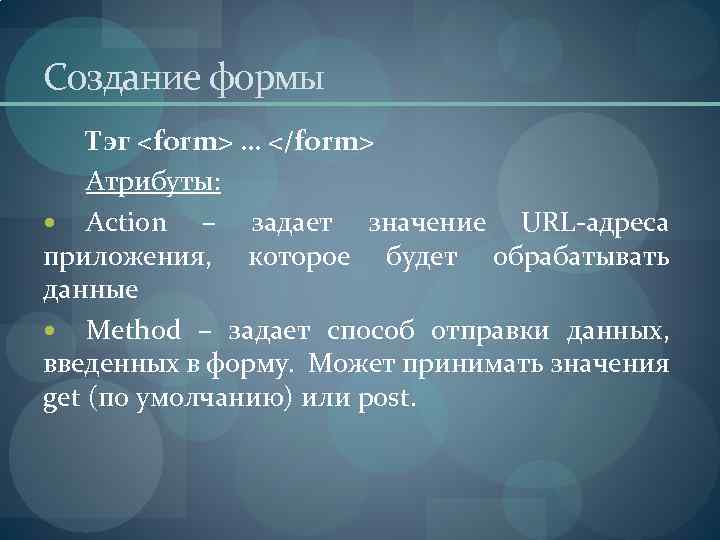 Создание формы

Тэг <form> … </form>

Атрибуты:

• Action – задает значение URL-адреса приложения, которое будет обрабатывать данные

• Method – задает способ отправки данных, введенных в форму. Может принимать значения get (по умолчанию) или post.